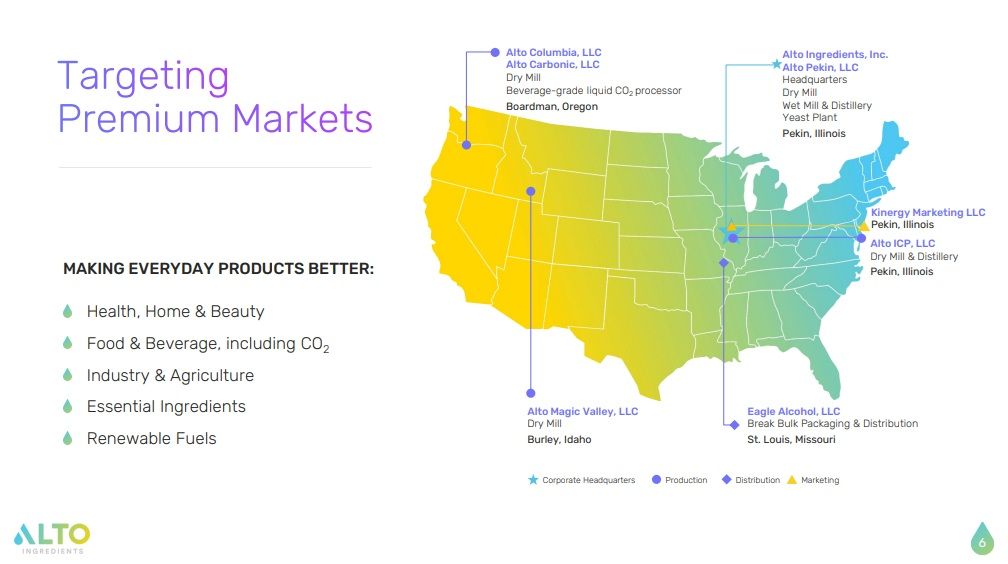 Targeting Premium Markets

MAKING EVERYDAY PRODUCTS BETTER:

Health, Home & Beauty
Food & Beverage, including $CO_2$
Industry & Agriculture
Essential Ingredients
Renewable Fuels

Alto Columbia, LLC
Alto Carbonic, LLC
Dry Mill
Beverage-grade liquid $CO_2$ processor
Boardman, Oregon

Alto Ingredients, Inc.
Alto Pekin, LLC
Headquarters
Dry Mill
Wet Mill & Distillery
Yeast Plant
Pekin, Illinois

Kinergy Marketing LLC
Pekin, Illinois

Alto ICP, LLC
Dry Mill & Distillery
Pekin, Illinois

Alto Magic Valley, LLC
Dry Mill
Burley, Idaho

Eagle Alcohol, LLC
Break Bulk Packaging & Distribution
St. Louis, Missouri

Corporate Headquarters Production Distribution Marketing

ALTO
INGREDIENTS

6